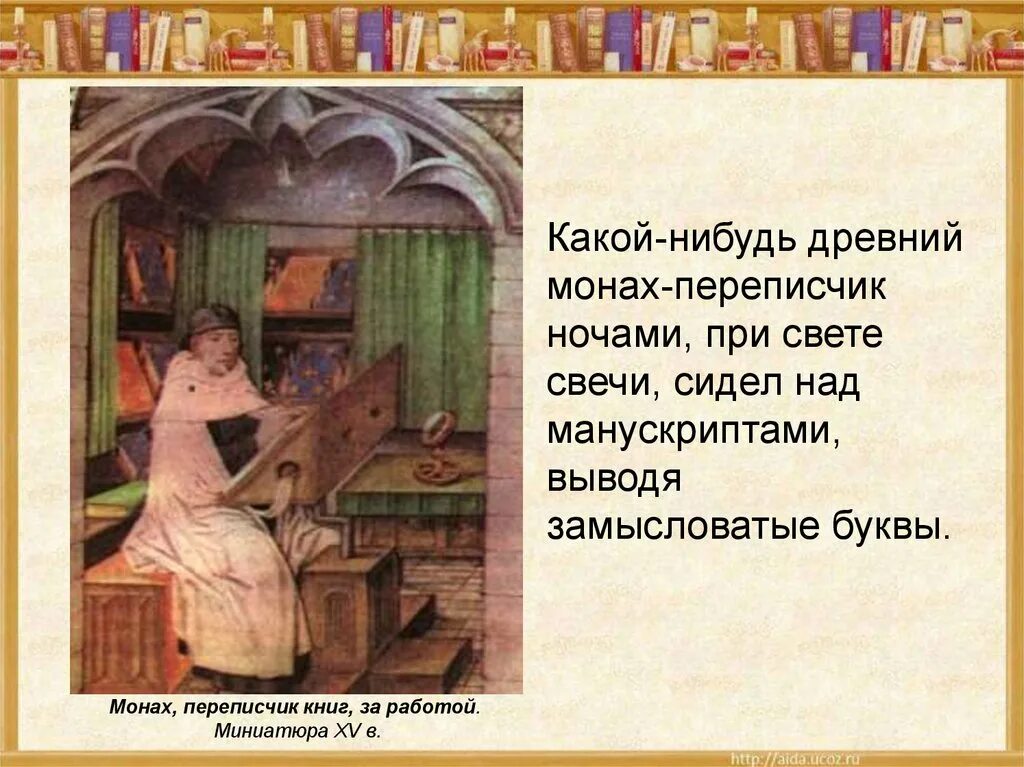 Какой-нибудь древний монах-переписчик ночами, при свете свечи, сидел над манускриптами, выводя замысловатые буквы.

Монах, переписчик книг, за работой. Миниатюра XV в.

http://aida.ucoz.ru